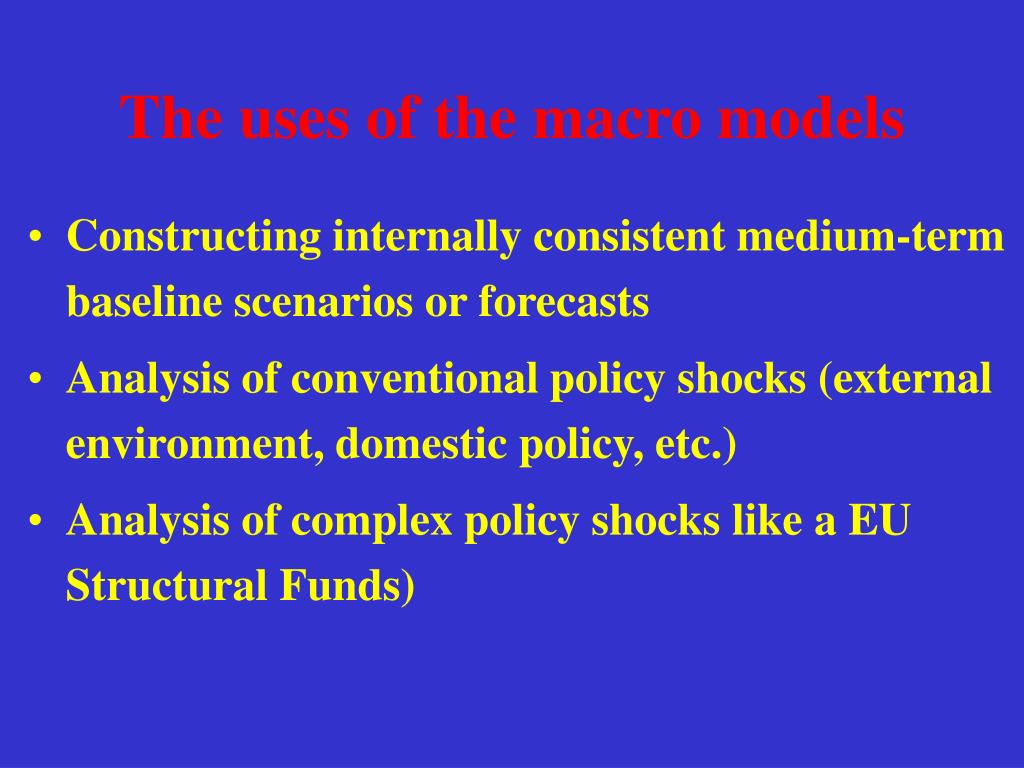 The uses of the macro models

• Constructing internally consistent medium-term baseline scenarios or forecasts
• Analysis of conventional policy shocks (external environment, domestic policy, etc.)
• Analysis of complex policy shocks like a EU Structural Funds)